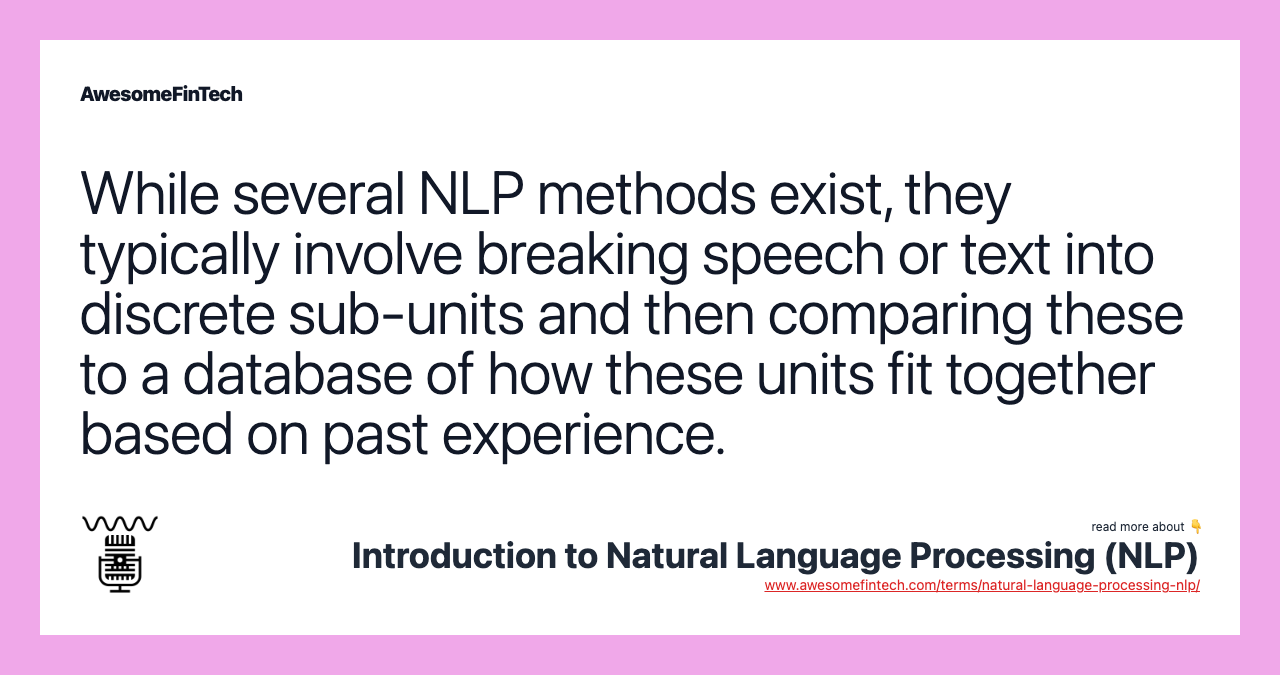 AwesomeFinTech

While several NLP methods exist, they typically involve breaking speech or text into discrete sub-units and then comparing these to a database of how these units fit together based on past experience.

read more about 👇

Introduction to Natural Language Processing (NLP)

www.awesomefintech.com/terms/natural-language-processing-nlp/